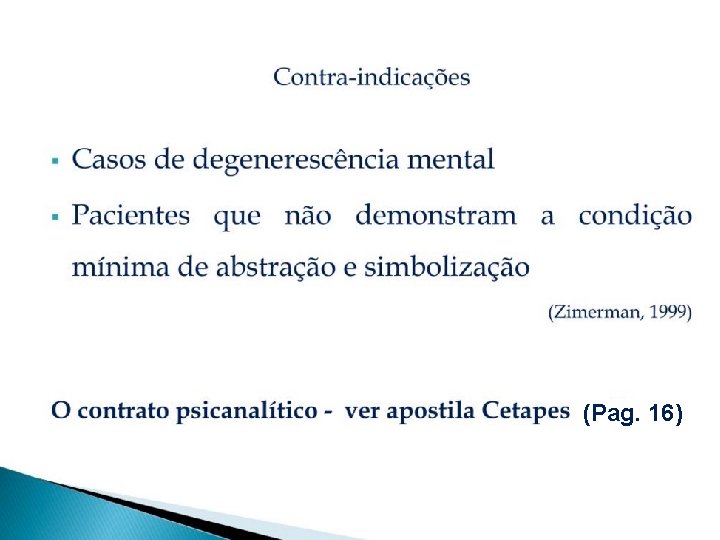 Contra-indicações

• Casos de degenerescência mental
• Pacientes que não demonstram a condição mínima de abstração e simbolização

(Zimerman, 1999)

O contrato psicanalítico - ver apostila Cetapes (Pag. 16)